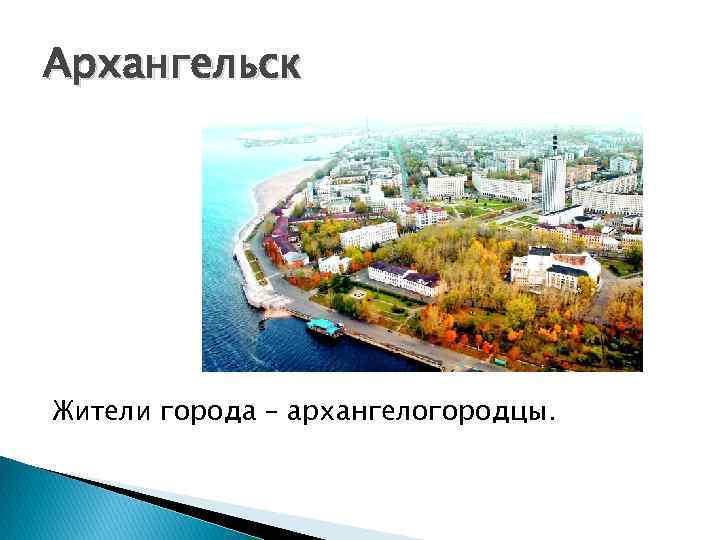 Архангельск

Жители города – архангелогородцы.